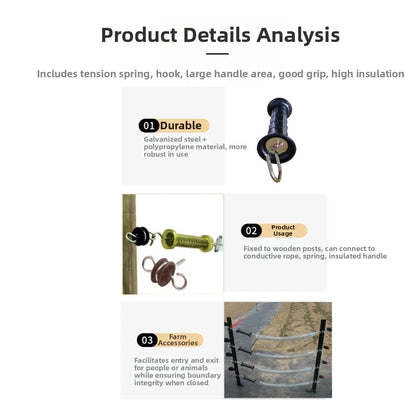 Product Details Analysis

Includes tension spring, hook, large handle area, good grip, high insulation

01 Durable

Galvanized steel + polypropylene material, more robust in use

02 Product Usage

Fixed to wooden posts, can connect to conductive rope, spring, insulated handle

03 Farm Accessories

Facilitates entry and exit for people or animals while ensuring boundary integrity when closed